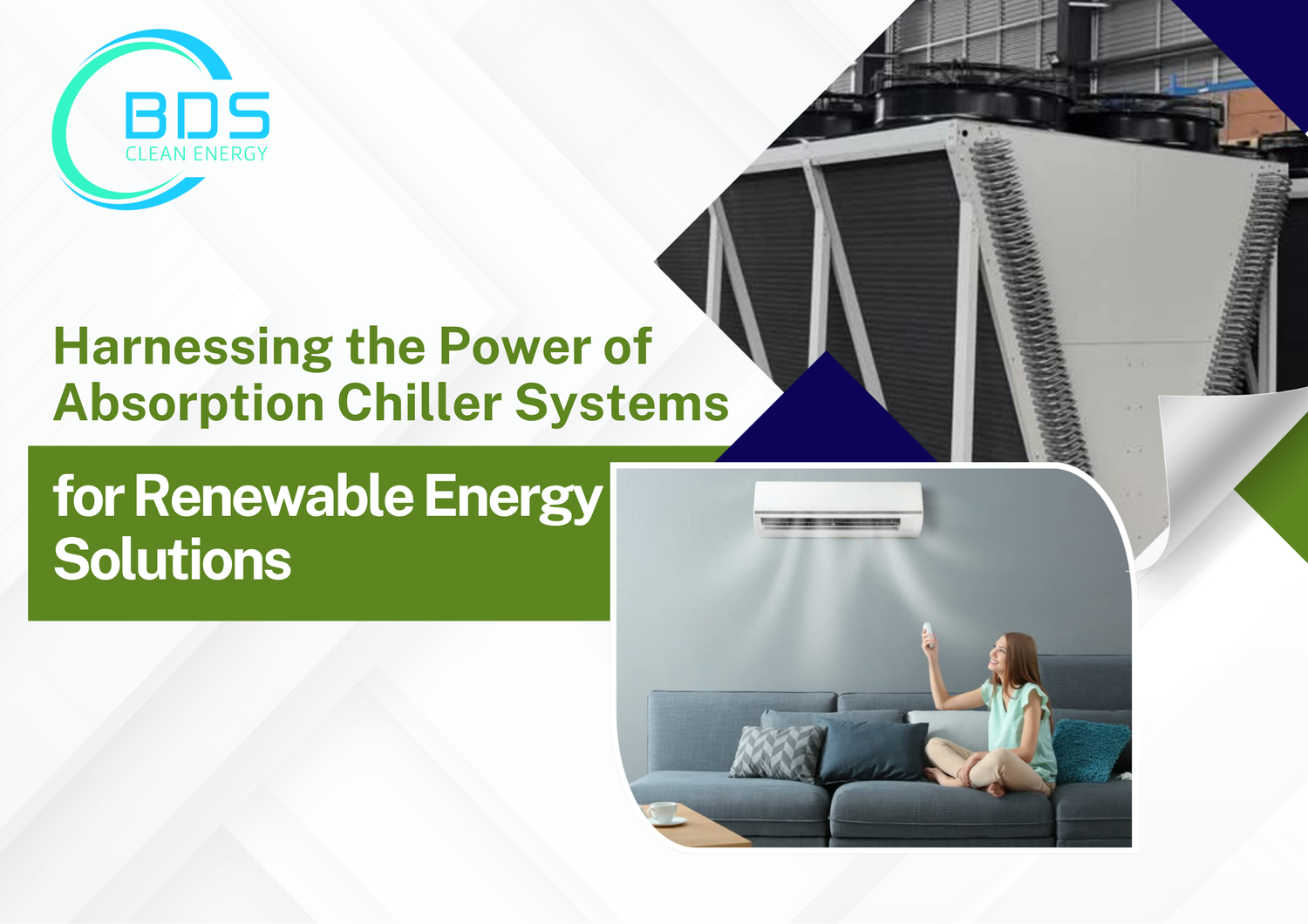 BDS
CLEAN ENERGY

Harnessing the Power of Absorption Chiller Systems

for Renewable Energy Solutions